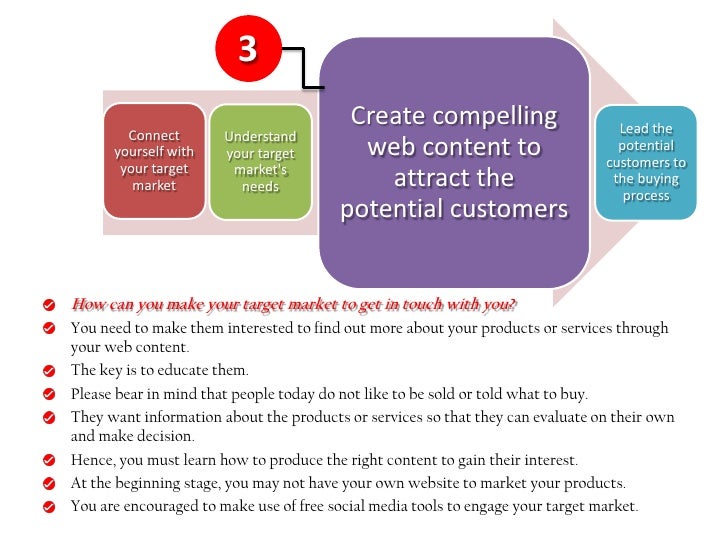 3

Connect yourself with your target market

Understand your target market's needs

Create compelling web content to attract the potential customers

Lead the potential customers to the buying process

How can you make your target market to get in touch with you?

You need to make them interested to find out more about your products or services through your web content.

The key is to educate them.

Please bear in mind that people today do not like to be sold or told what to buy.

They want information about the products or services so that they can evaluate on their own and make decision.

Hence, you must learn how to produce the right content to gain their interest.

At the beginning stage, you may not have your own website to market your products.

You are encouraged to make use of free social media tools to engage your target market.